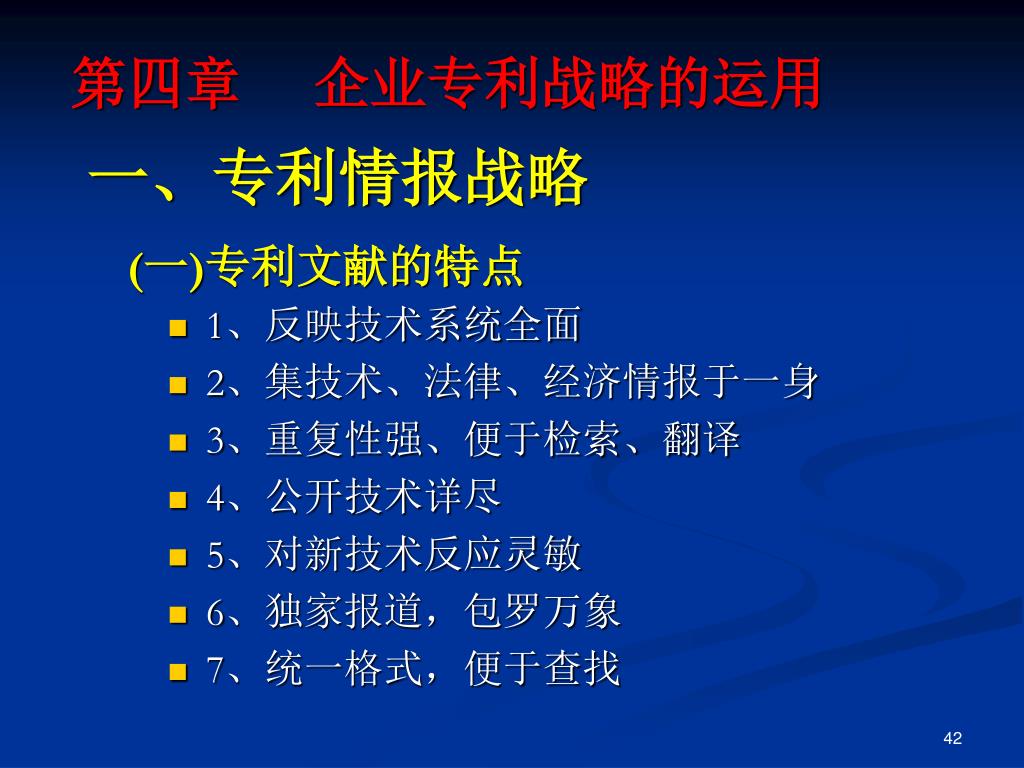 第四章　企业专利战略的运用

一、专利情报战略

(一)专利文献的特点

1、反映技术系统全面

2、集技术、法律、经济情报于一身

3、重复性强、便于检索、翻译

4、公开技术详尽

5、对新技术反应灵敏

6、独家报道，包罗万象

7、统一格式，便于查找

42